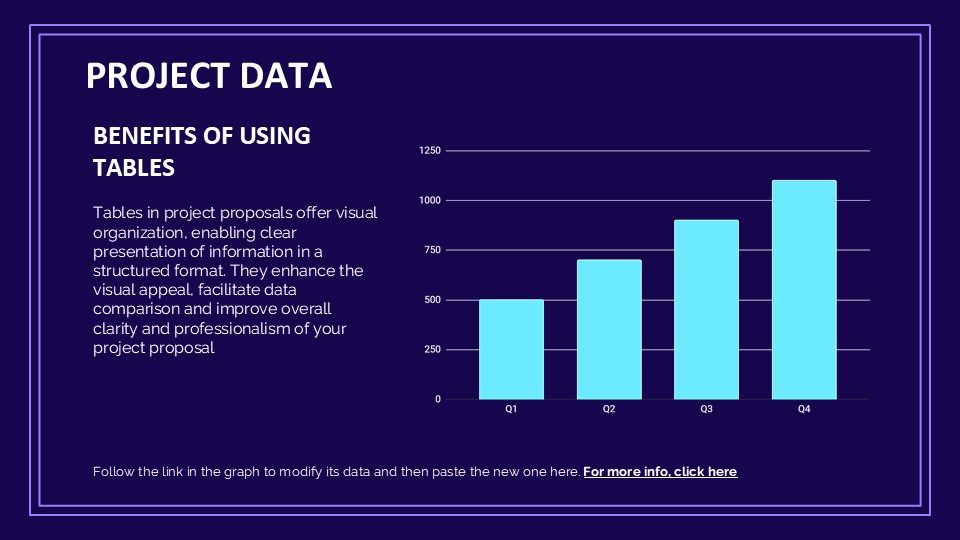 PROJECT DATA

BENEFITS OF USING TABLES

Tables in project proposals offer visual organization, enabling clear presentation of information in a structured format. They enhance the visual appeal, facilitate data comparison and improve overall clarity and professionalism of your project proposal

1250
1000
750
500
250
0
Q1
Q2
Q3
Q4

Follow the link in the graph to modify its data and then paste the new one here. For more info, click here